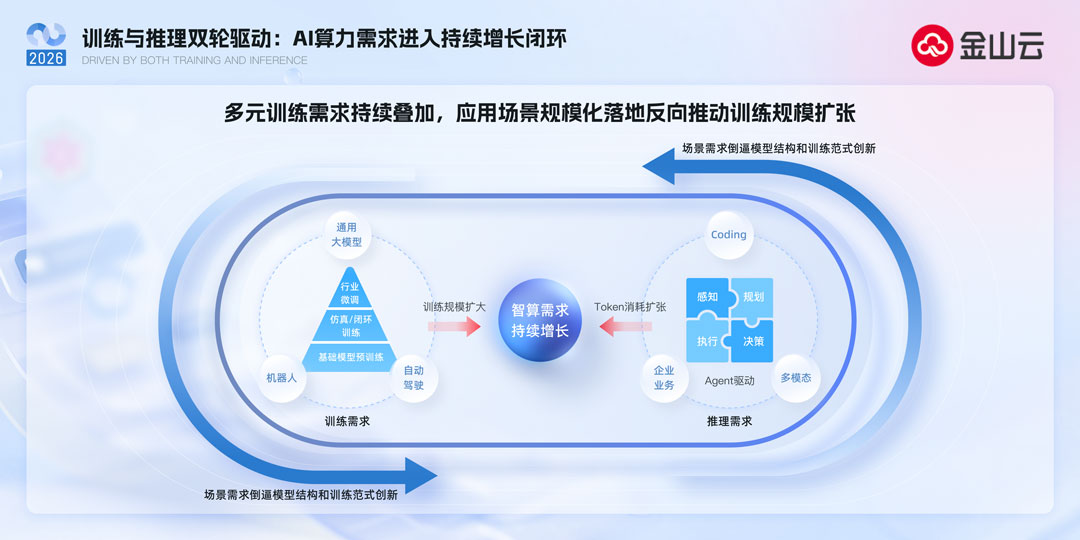 2026

训练与推理双轮驱动：AI算力需求进入持续增长闭环

DRIVEN BY BOTH TRAINING AND INFERENCE

金山云

多元训练需求持续叠加，应用场景规模化落地反向推动训练规模扩张

场景需求倒逼模型结构和训练范式创新

通用大模型

行业微调

仿真/闭环训练

基础模型预训练

机器人

自动驾驶

训练需求

训练规模扩大

智算需求持续增长

Token消耗扩张

Coding

感知

规划

执行

决策

企业业务

Agent驱动

多模态

推理需求

场景需求倒逼模型结构和训练范式创新